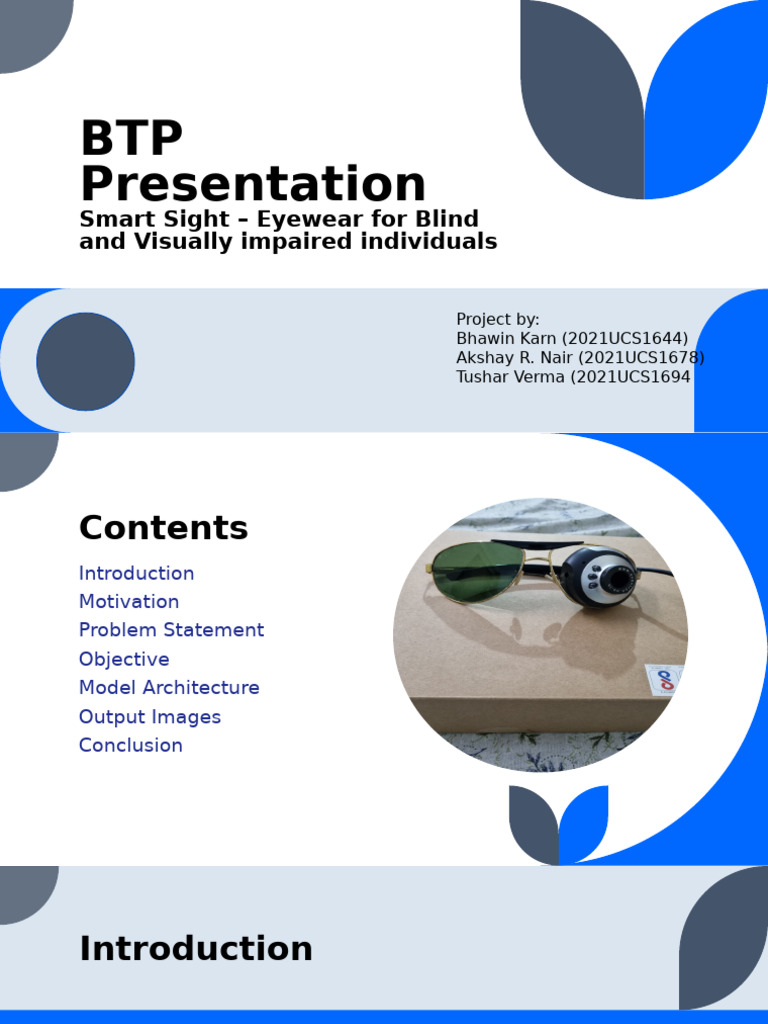 BTP Presentation

Smart Sight – Eyewear for Blind and Visually impaired individuals

Project by:
Bhawin Karn (2021UCS1644)
Akshay R. Nair (2021UCS1678)
Tushar Verma (2021UCS1694

Contents

Introduction
Motivation
Problem Statement
Objective
Model Architecture
Output Images
Conclusion

Introduction